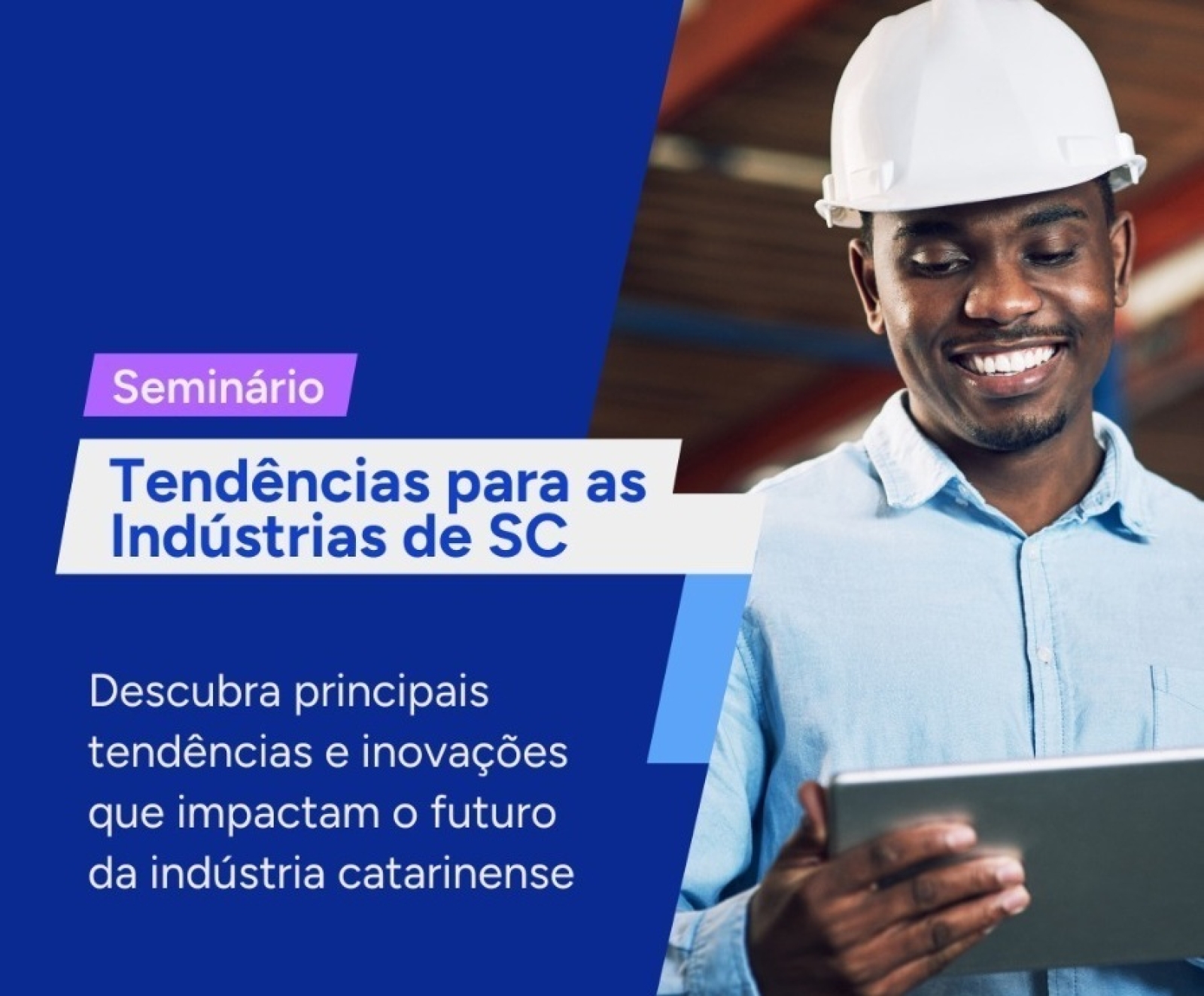 Seminário

Tendências para as Indústrias de SC

Descubra principais tendências e inovações que impactam o futuro da indústria catarinense